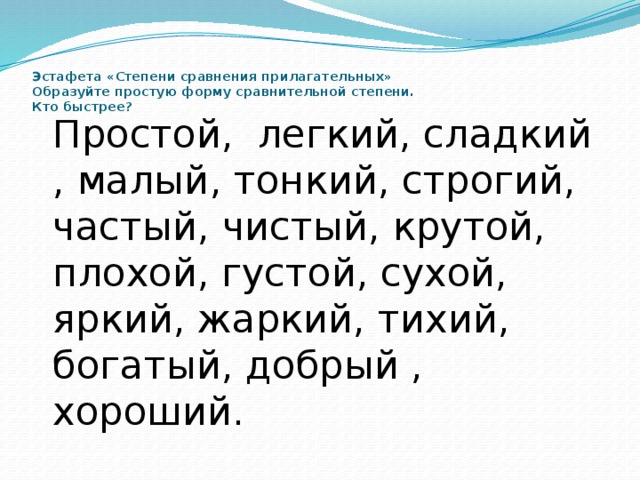 Эстафета «Степени сравнения прилагательных»
Образуйте простую форму сравнительной степени.
Кто быстрее?

Простой, легкий, сладкий , малый, тонкий, строгий, частый, чистый, крутой, плохой, густой, сухой, яркий, жаркий, тихий, богатый, добрый , хороший.